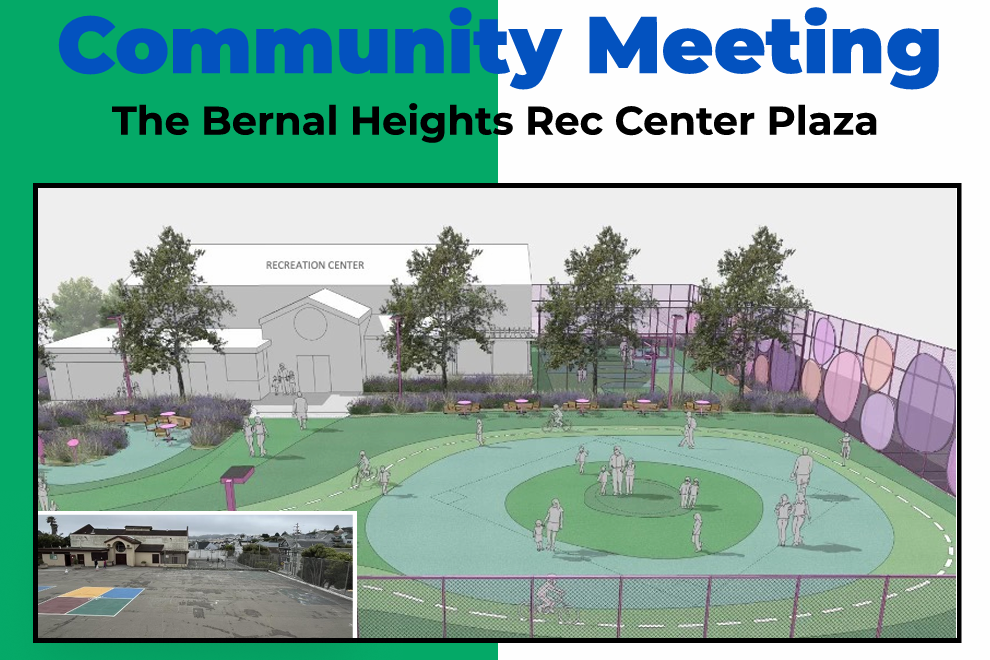 Community Meeting

The Bernal Heights Rec Center Plaza

RECREATION CENTER